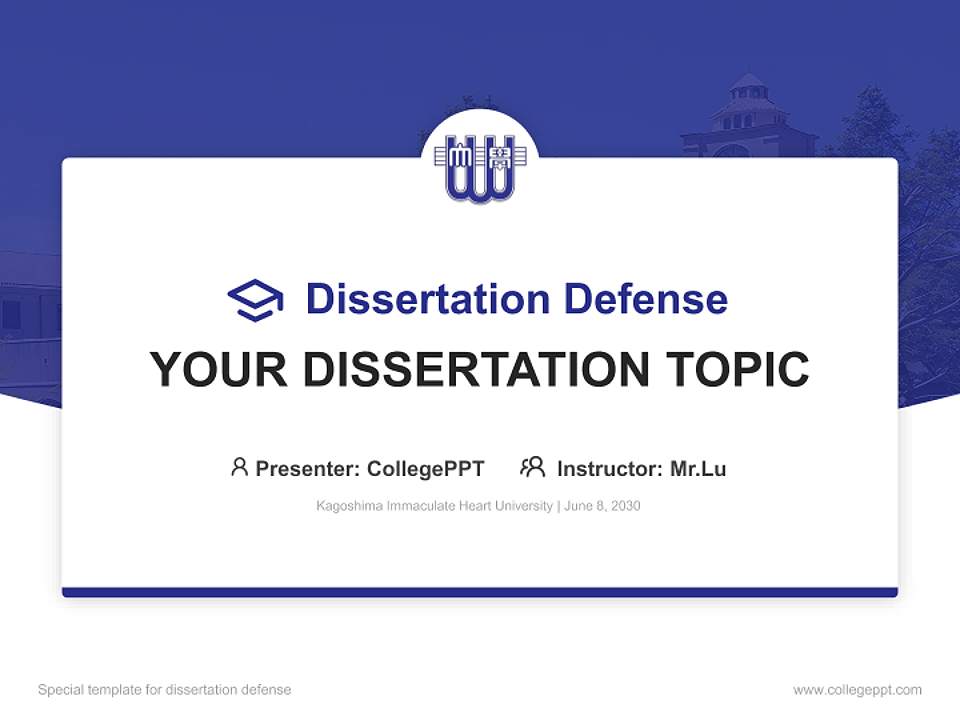 Dissertation Defense

YOUR DISSERTATION TOPIC

Presenter: CollegePPT Instructor: Mr.Lu

Kagoshima Immaculate Heart University | June 8, 2030

Special template for dissertation defense

www.collegeppt.com